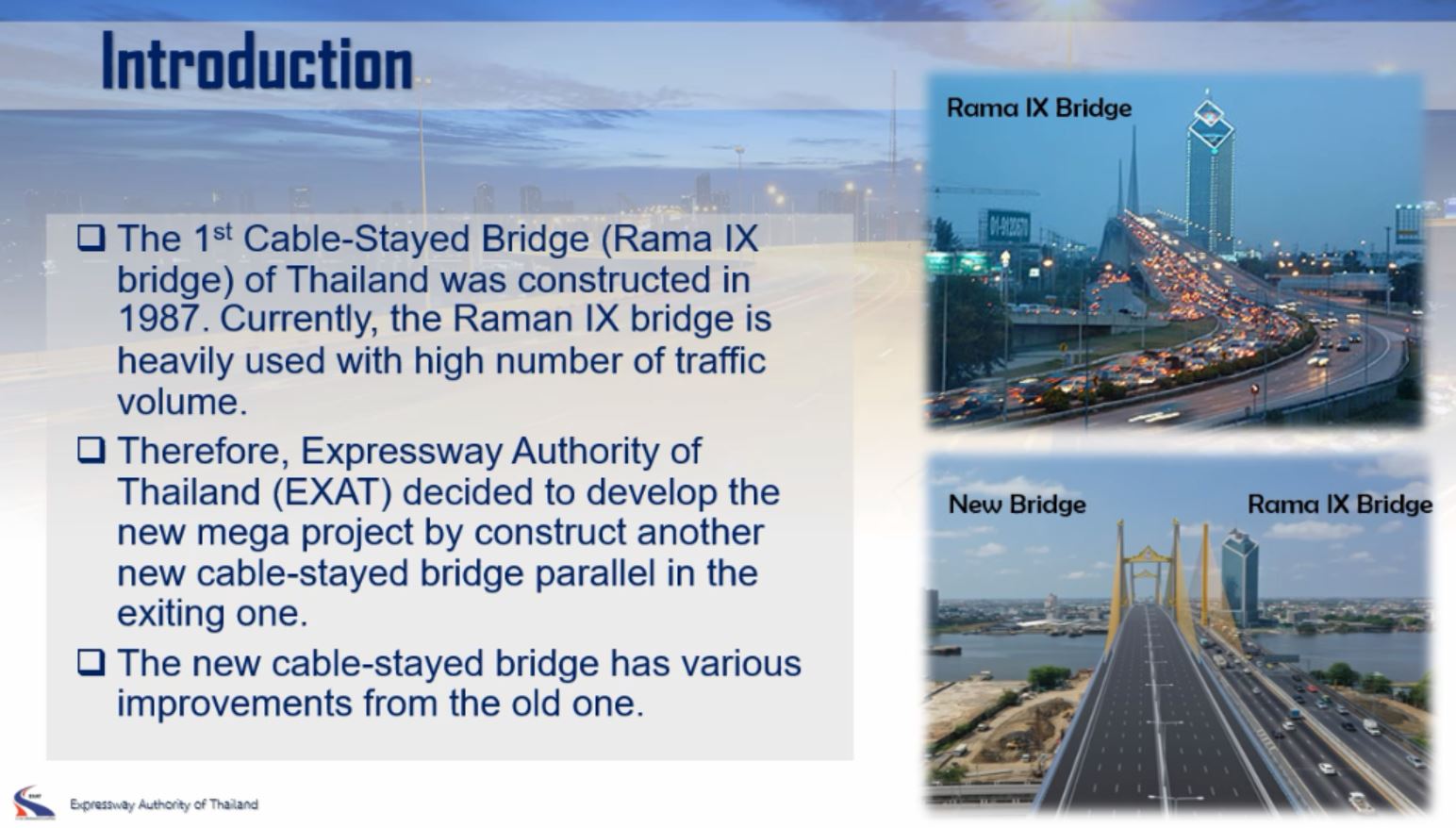 Introduction

❑ The 1$^{st}$ Cable-Stayed Bridge (Rama IX bridge) of Thailand was constructed in 1987. Currently, the Raman IX bridge is heavily used with high number of traffic volume.

❑ Therefore, Expressway Authority of Thailand (EXAT) decided to develop the new mega project by construct another new cable-stayed bridge parallel in the exiting one.

❑ The new cable-stayed bridge has various improvements from the old one.

Rama IX Bridge

New Bridge

Rama IX Bridge

Expressway Authority of Thailand